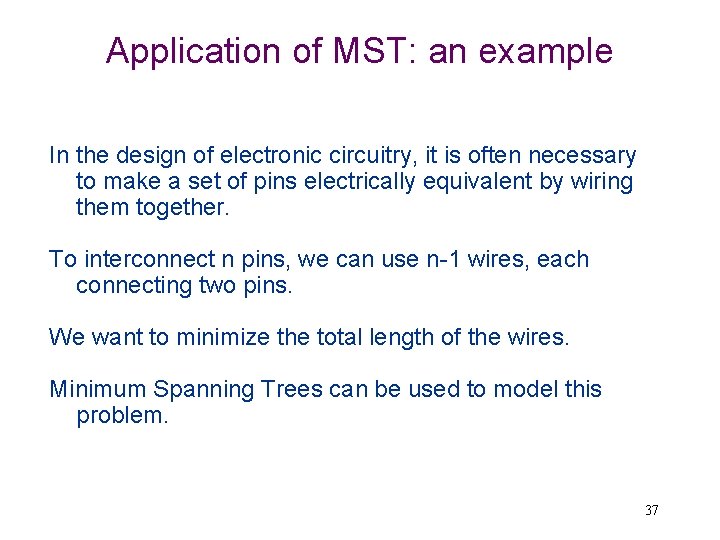 Application of MST: an example

In the design of electronic circuitry, it is often necessary to make a set of pins electrically equivalent by wiring them together.

To interconnect n pins, we can use n-1 wires, each connecting two pins.

We want to minimize the total length of the wires.

Minimum Spanning Trees can be used to model this problem.

37